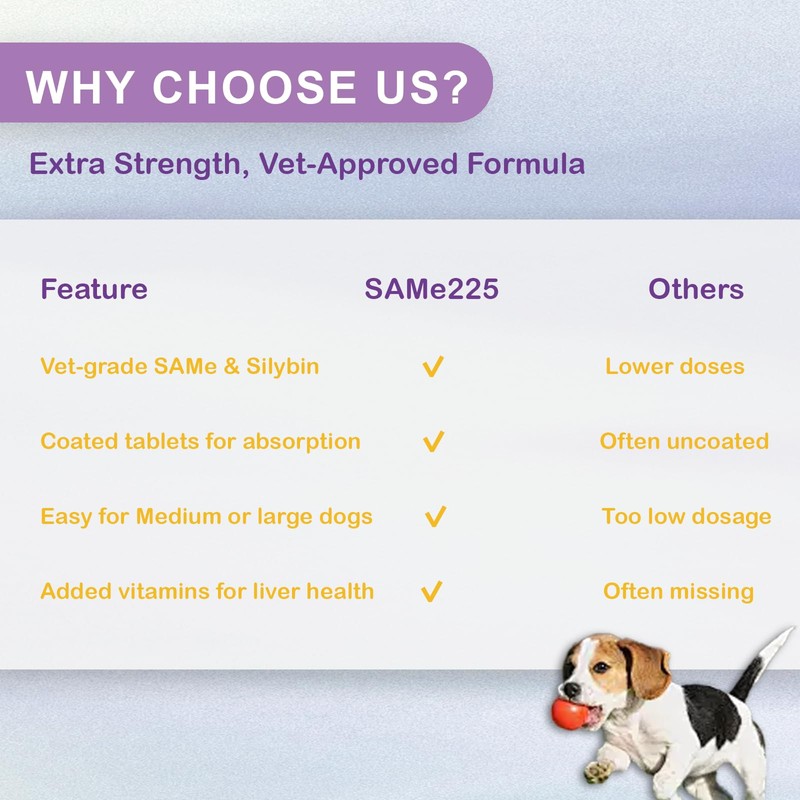 WHY CHOOSE US?

Extra Strength, Vet-Approved Formula

| Feature | SAMe225 | Others |
|---|---|---|
| Vet-grade SAMe & Silybin | ✓ | Lower doses |
| Coated tablets for absorption | ✓ | Often uncoated |
| Easy for Medium or large dogs | ✓ | Too low dosage |
| Added vitamins for liver health | ✓ | Often missing |